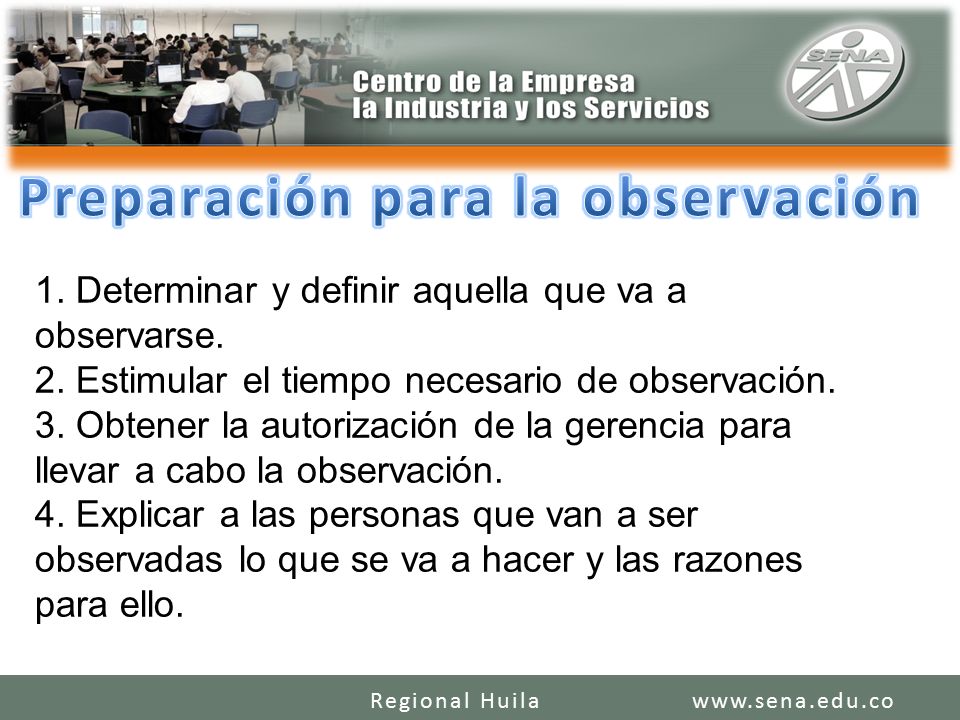 Centro de la Empresa
la Industria y los Servicios

SENA

Preparación para la observación

1. Determinar y definir aquella que va a observarse.
2. Estimular el tiempo necesario de observación.
3. Obtener la autorización de la gerencia para llevar a cabo la observación.
4. Explicar a las personas que van a ser observadas lo que se va a hacer y las razones para ello.

Regional Huila www.sena.edu.co